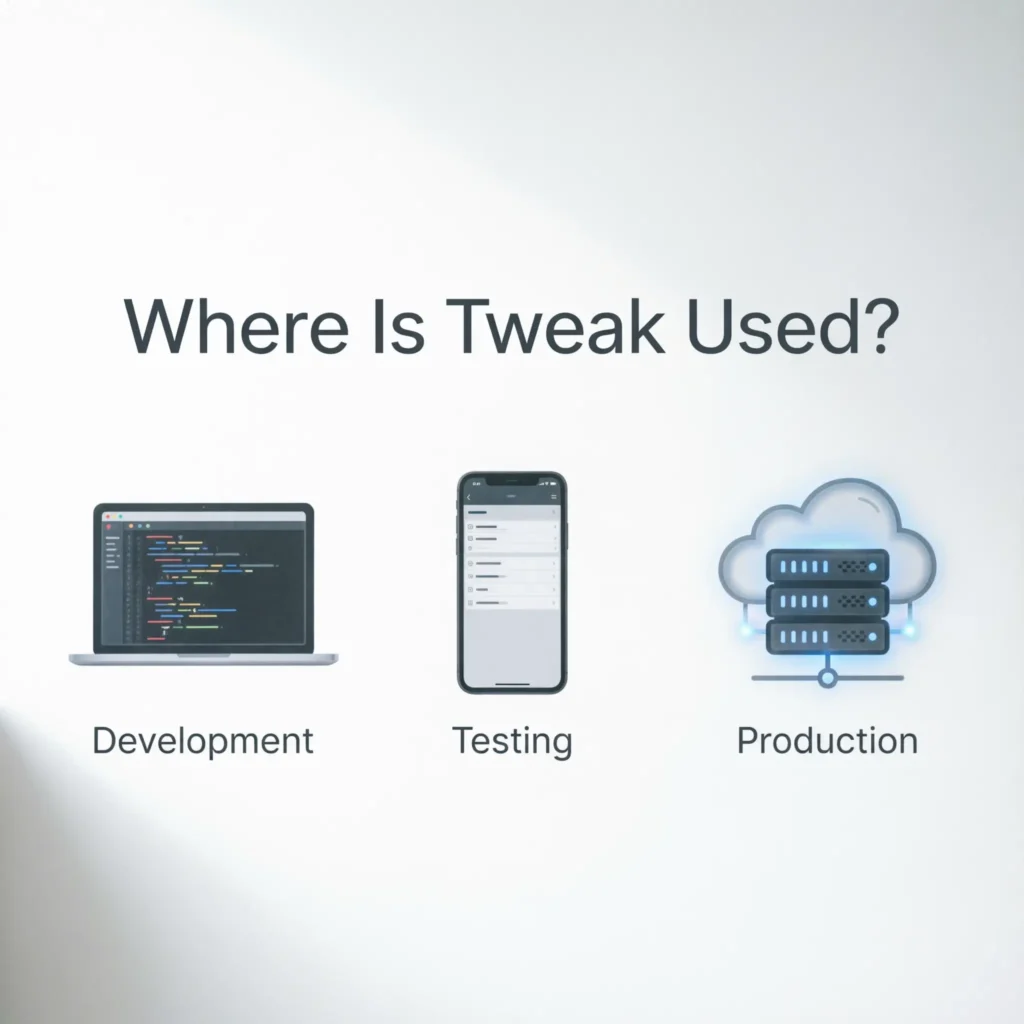 Where Is Tweak Used?

Development

Testing

Production